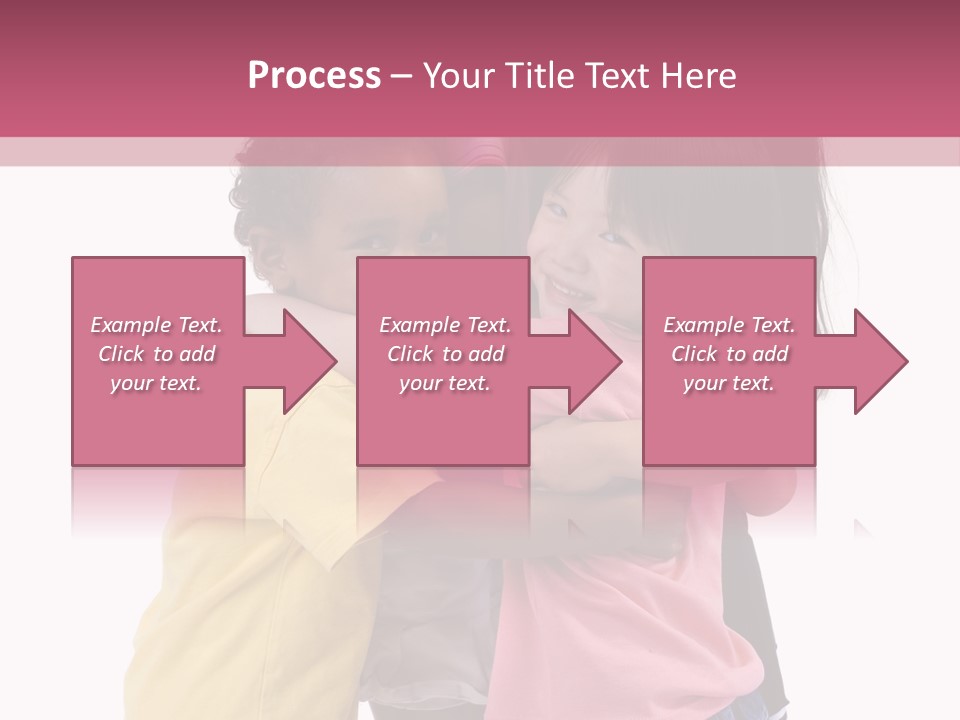 Process – Your Title Text Here

Example Text. Click to add your text.

Example Text. Click to add your text.

Example Text. Click to add your text.